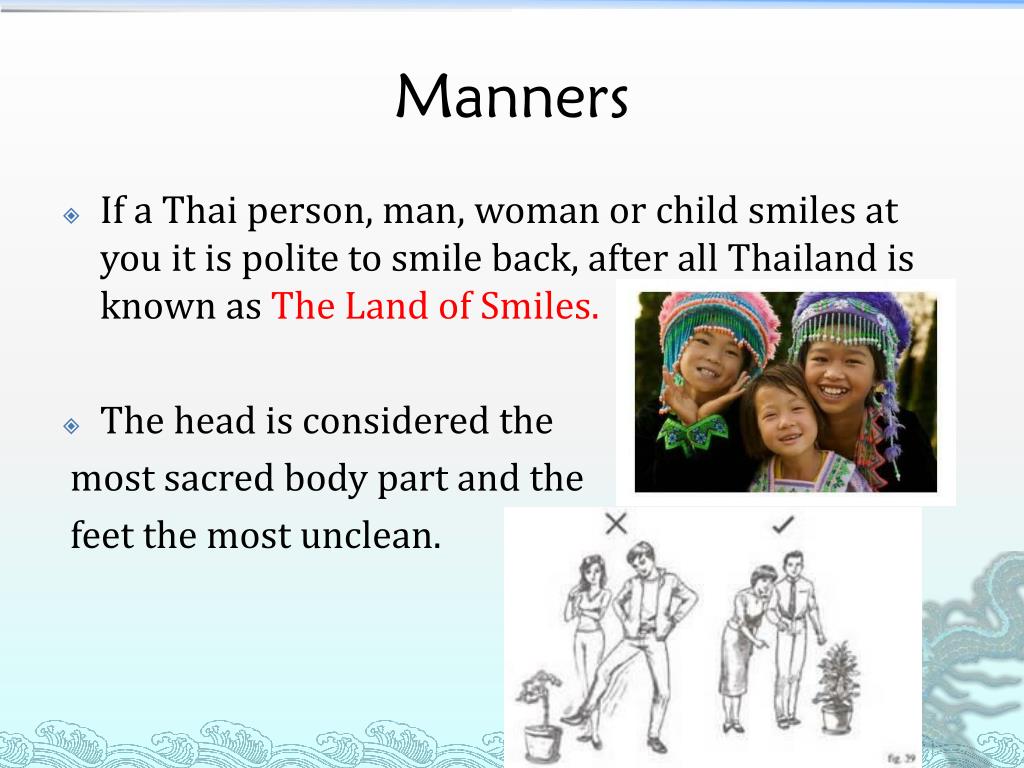 Manners

If a Thai person, man, woman or child smiles at you it is polite to smile back, after all Thailand is known as The Land of Smiles.

The head is considered the most sacred body part and the feet the most unclean.

fig. 39